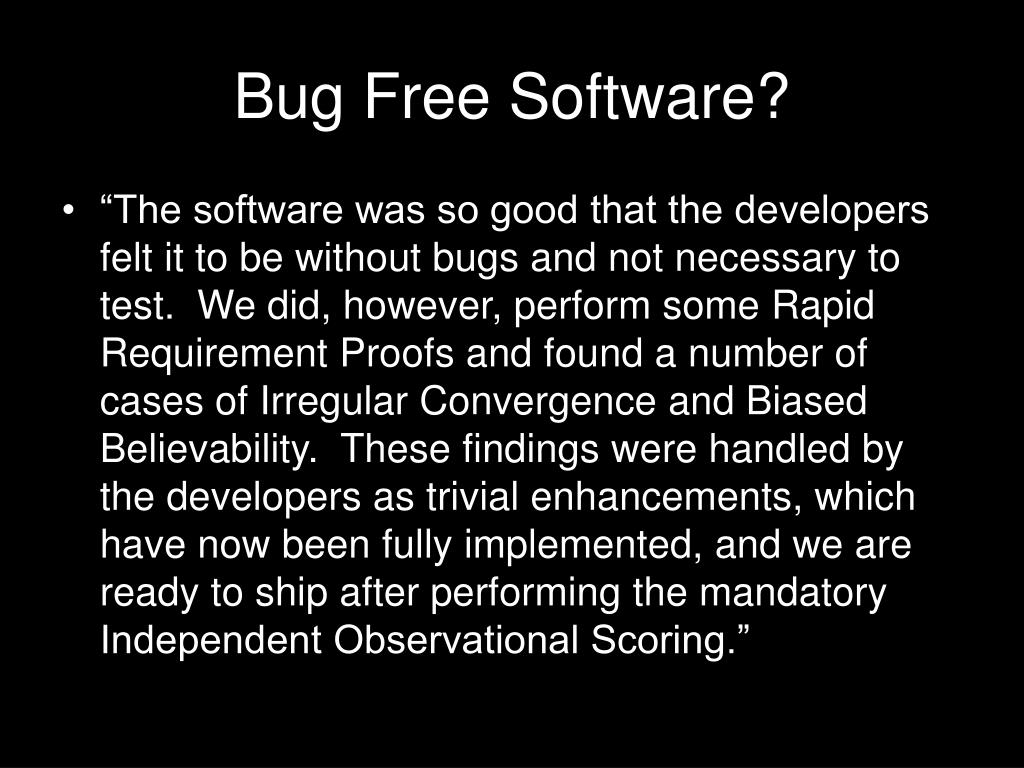 Bug Free Software?

• “The software was so good that the developers felt it to be without bugs and not necessary to test. We did, however, perform some Rapid Requirement Proofs and found a number of cases of Irregular Convergence and Biased Believability. These findings were handled by the developers as trivial enhancements, which have now been fully implemented, and we are ready to ship after performing the mandatory Independent Observational Scoring.”